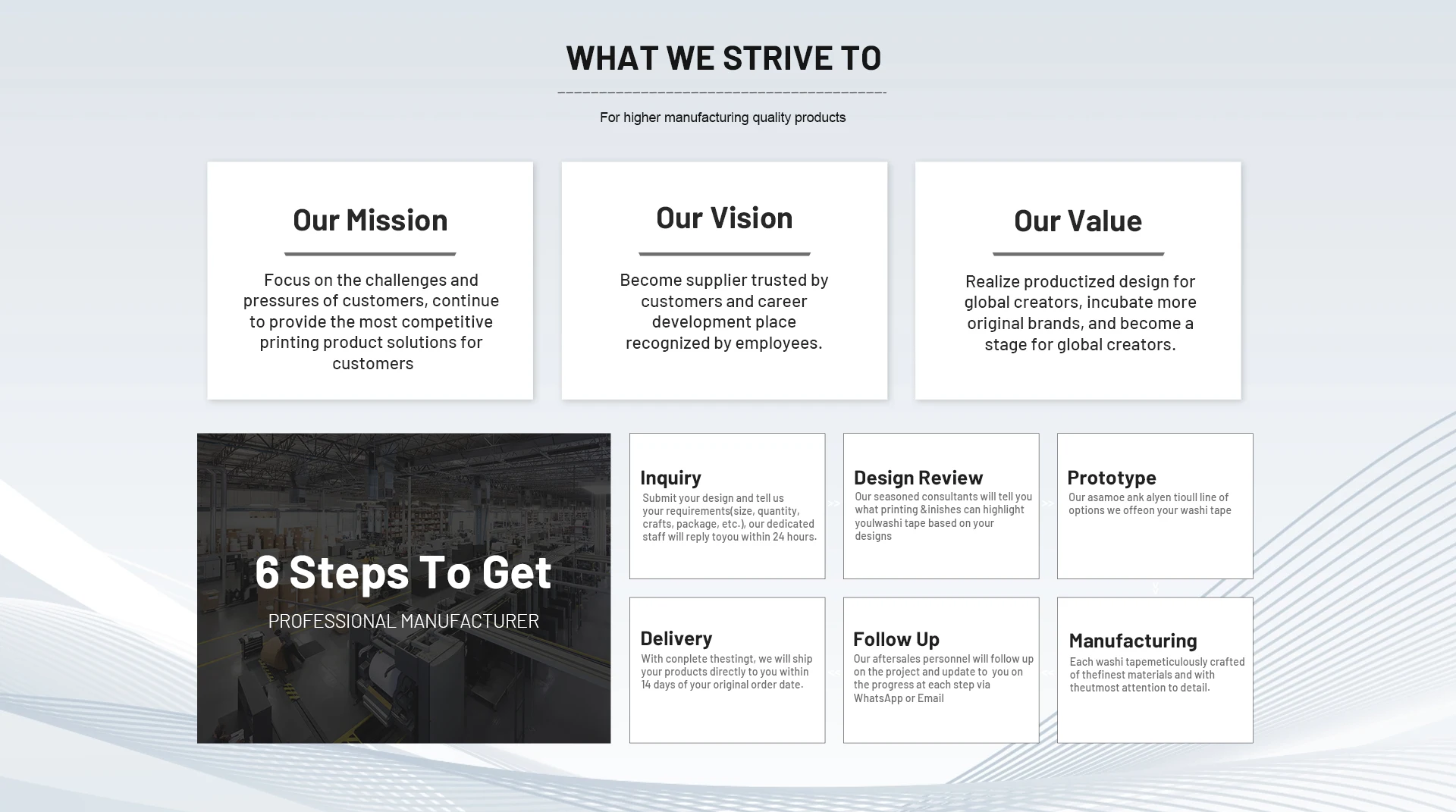 WHAT WE STRIVE TO

For higher manufacturing quality products

Our Mission

Focus on the challenges and pressures of customers, continue to provide the most competitive printing product solutions for customers

Our Vision

Become supplier trusted by customers and career development place recognized by employees.

Our Value

Realize productized design for global creators, incubate more original brands, and become a stage for global creators.

6 Steps To Get

PROFESSIONAL MANUFACTURER

Inquiry

Submit your design and tell us your requirements(size, quantity, crafts, package, etc.), our dedicated staff will reply toyou within 24 hours.

Design Review

Our seasoned consultants will tell you what printing &inishes can highlight youlwashi tape based on your designs

Prototype

Our asamoe ank alyen tioull line of options we offeon your washi tape

Delivery

With conplete thestingt, we will ship your products directly to you within 14 days of your original order date.

Follow Up

Our aftersales personnel will follow up on the project and update to you on the progress at each step via WhatsApp or Email

Manufacturing

Each washi tapemeticulously crafted of thefinest materials and with theutmost attention to detail.